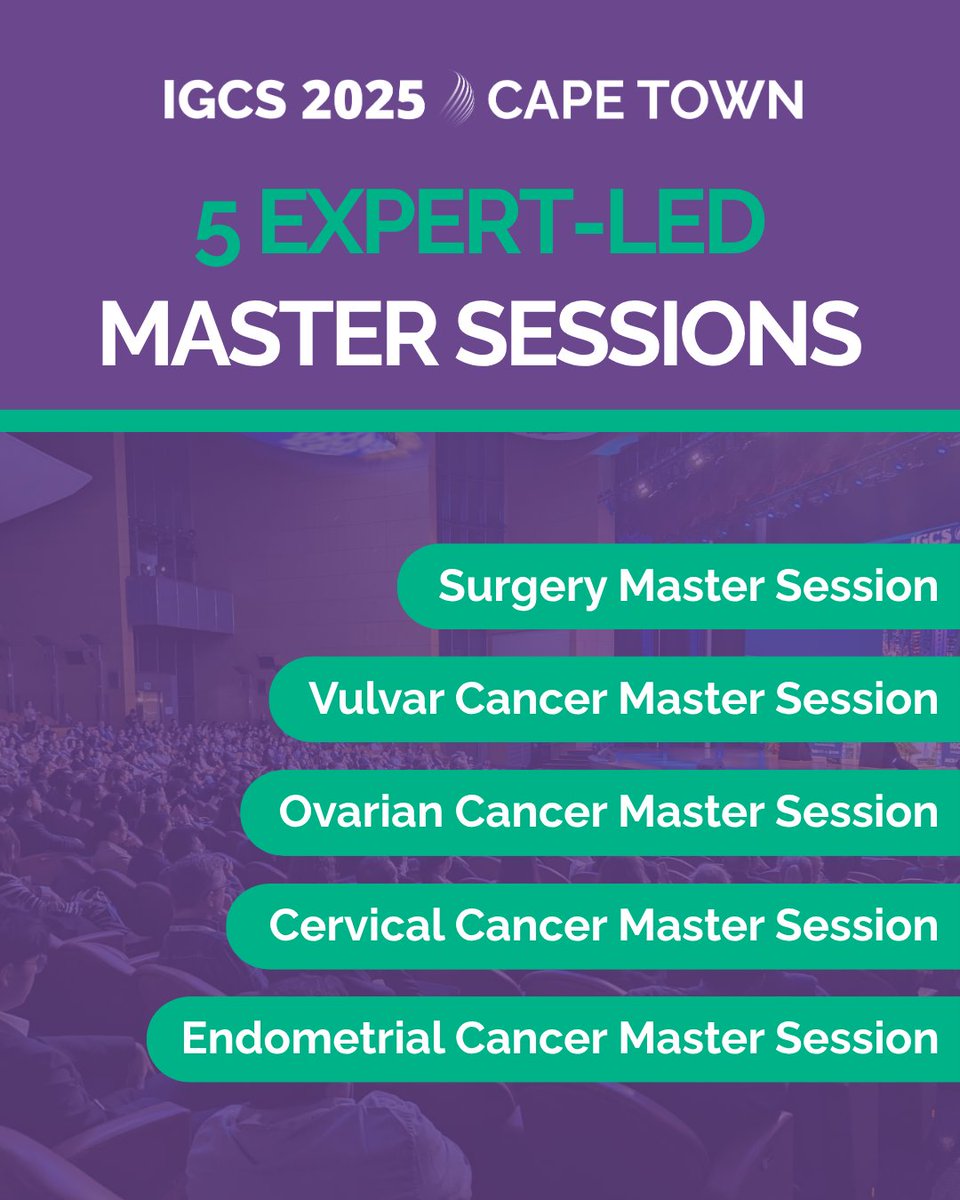 IGCS 2025 CAPE TOWN

5 EXPERT-LED
MASTER SESSIONS

IGCS

Surgery Master Session

Vulvar Cancer Master Session

Ovarian Cancer Master Session

Cervical Cancer Master Session

Endometrial Cancer Master Session